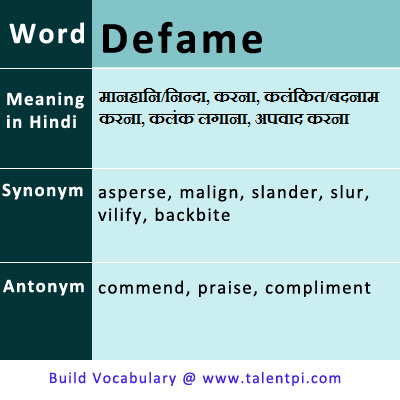 | Word | Defame |
|---|---|
| Meaning in Hindi | मानहानि/निन्दा, करना, कलंकित/बदनाम करना, कलंक लगाना, अपवाद करना |
| Synonym | asperse, malign, slander, slur, vilify, backbite |
| Antonym | commend, praise, compliment |

Build Vocabulary @ www.talentpi.com